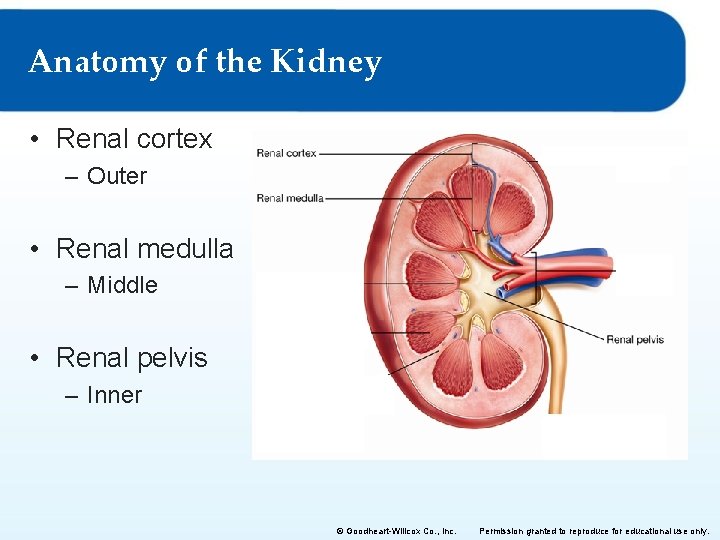 Anatomy of the Kidney

• Renal cortex
– Outer

• Renal medulla
– Middle

• Renal pelvis
– Inner

Renal cortex

Renal medulla

Renal pelvis

© Goodheart-Willcox Co., Inc. Permission granted to reproduce for educational use only.